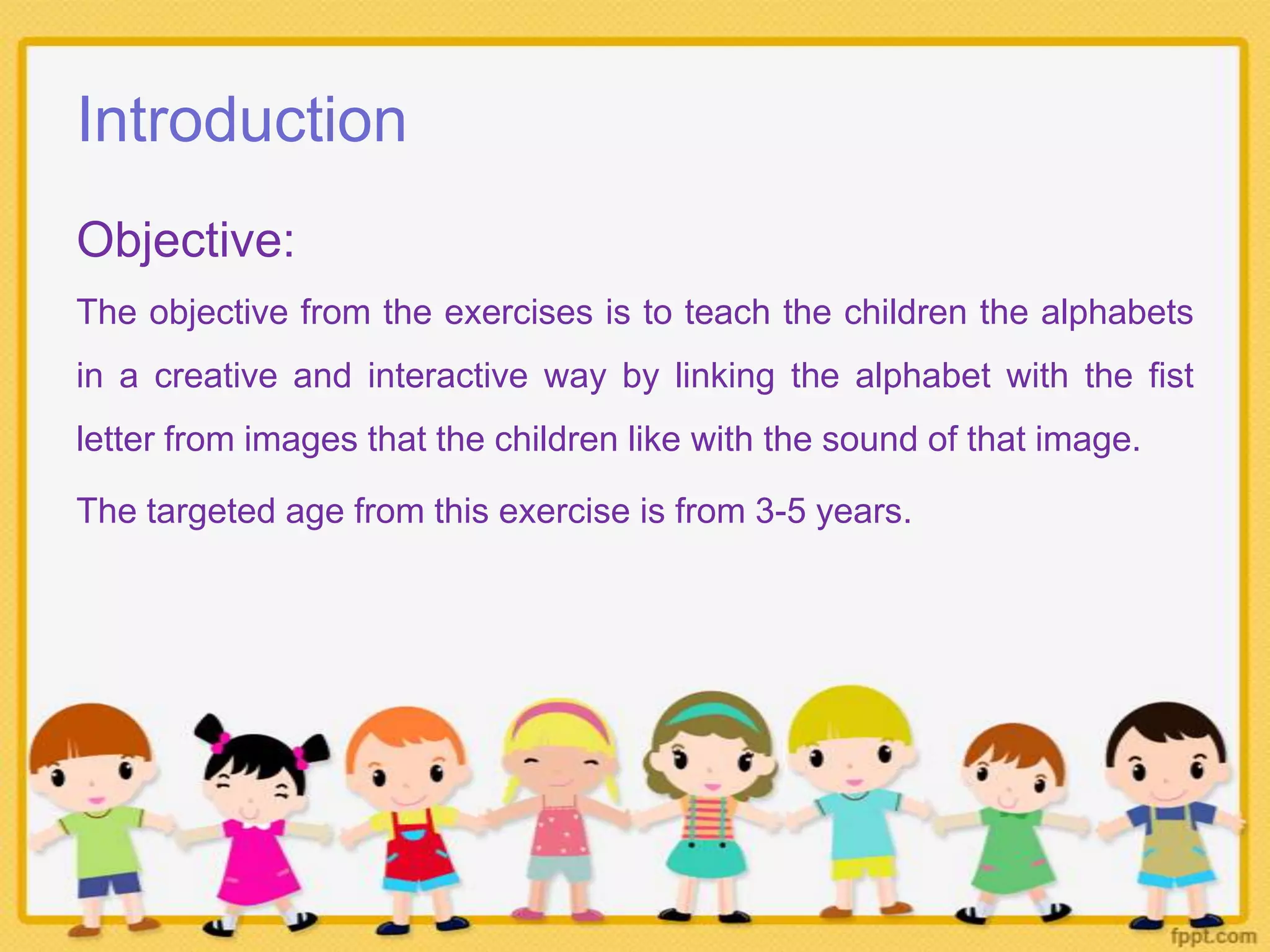 Introduction

Objective:

The objective from the exercises is to teach the children the alphabets in a creative and interactive way by linking the alphabet with the fist letter from images that the children like with the sound of that image.

The targeted age from this exercise is from 3-5 years.

fppt.com